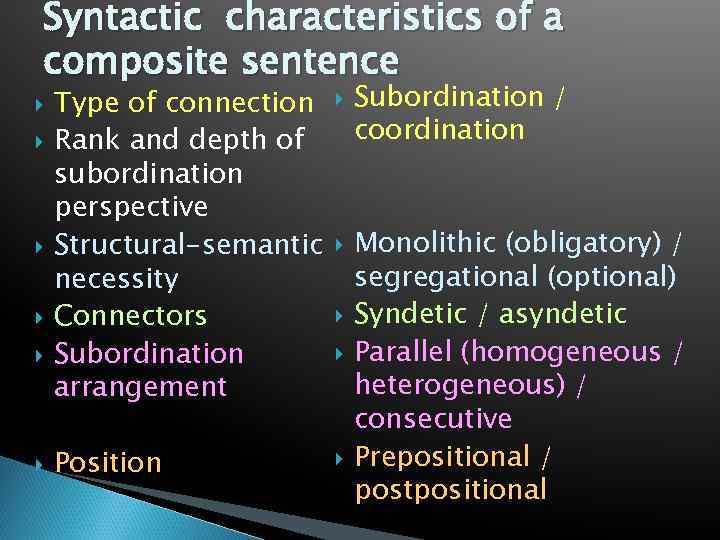 Syntactic characteristics of a composite sentence

Type of connection

Rank and depth of subordination perspective

Structural-semantic necessity

Connectors

Subordination arrangement

Position

Subordination / coordination

Monolithic (obligatory) / segregational (optional)

Syndetic / asyndetic

Parallel (homogeneous / heterogeneous) / consecutive

Prepositional / postpositional